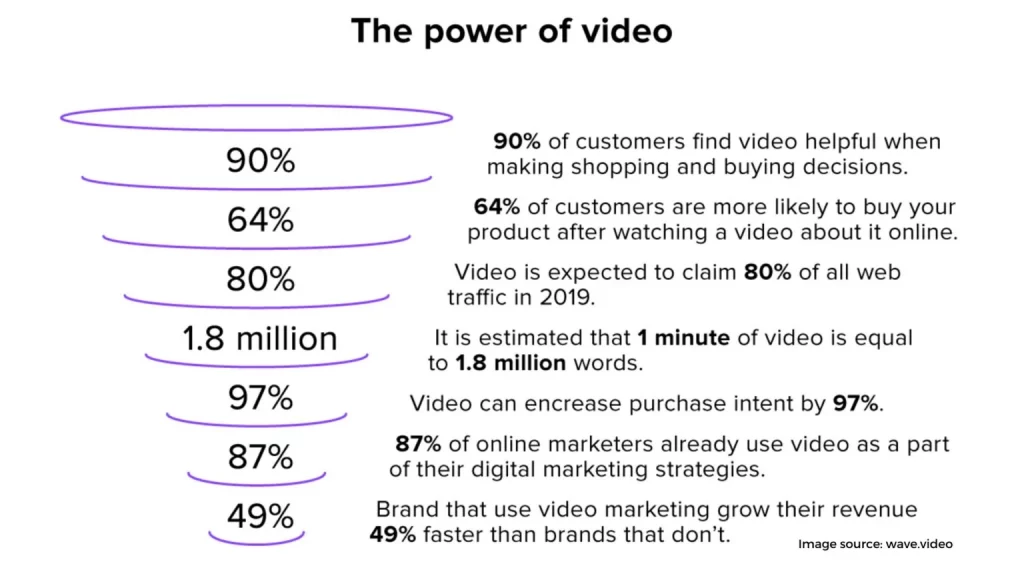 The power of video

90%

64%

80%

1.8 million

97%

87%

49%

90% of customers find video helpful when making shopping and buying decisions.

64% of customers are more likely to buy your product after watching a video about it online.

Video is expected to claim 80% of all web traffic in 2019.

It is estimated that 1 minute of video is equal to 1.8 million words.

Video can encrease purchase intent by 97%.

87% of online marketers already use video as a part of their digital marketing strategies.

Brand that use video marketing grow their revenue 49% faster than brands that don't.

Image source: wave.video